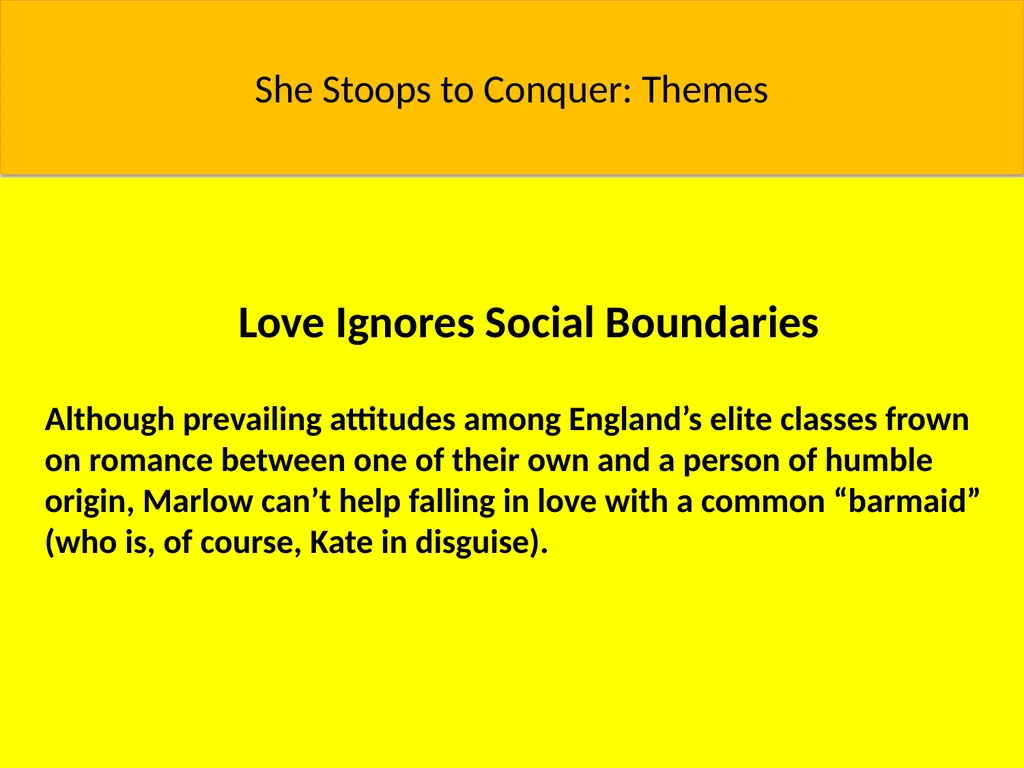 She Stoops to Conquer: Themes

Love Ignores Social Boundaries

Although prevailing attitudes among England’s elite classes frown on romance between one of their own and a person of humble origin, Marlow can’t help falling in love with a common “barmaid” (who is, of course, Kate in disguise).